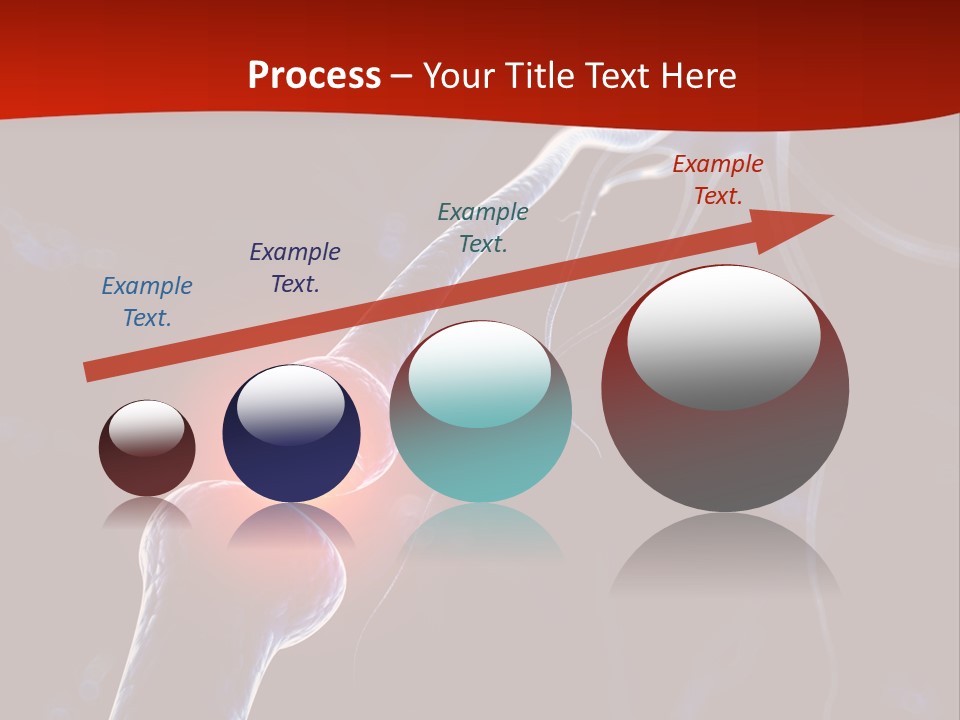 Process – Your Title Text Here

Example Text.

Example Text.

Example Text.

Example Text.